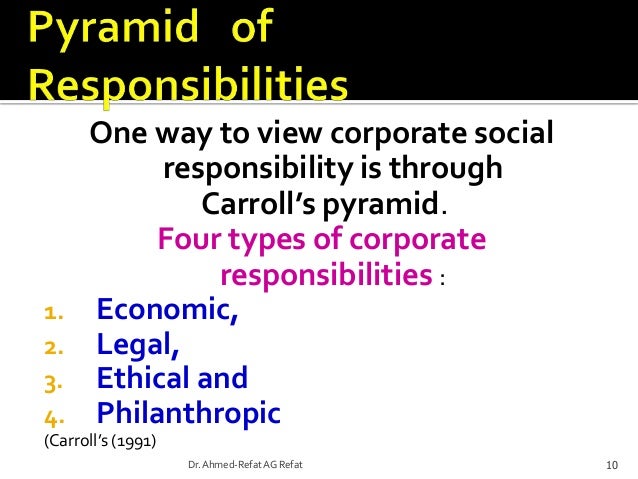 Pyramid of Responsibilities

One way to view corporate social responsibility is through Carroll's pyramid.

Four types of corporate responsibilities :

1. Economic,
2. Legal,
3. Ethical and
4. Philanthropic

(Carroll's (1991)

Dr. Ahmed-Refat AG Refat

10